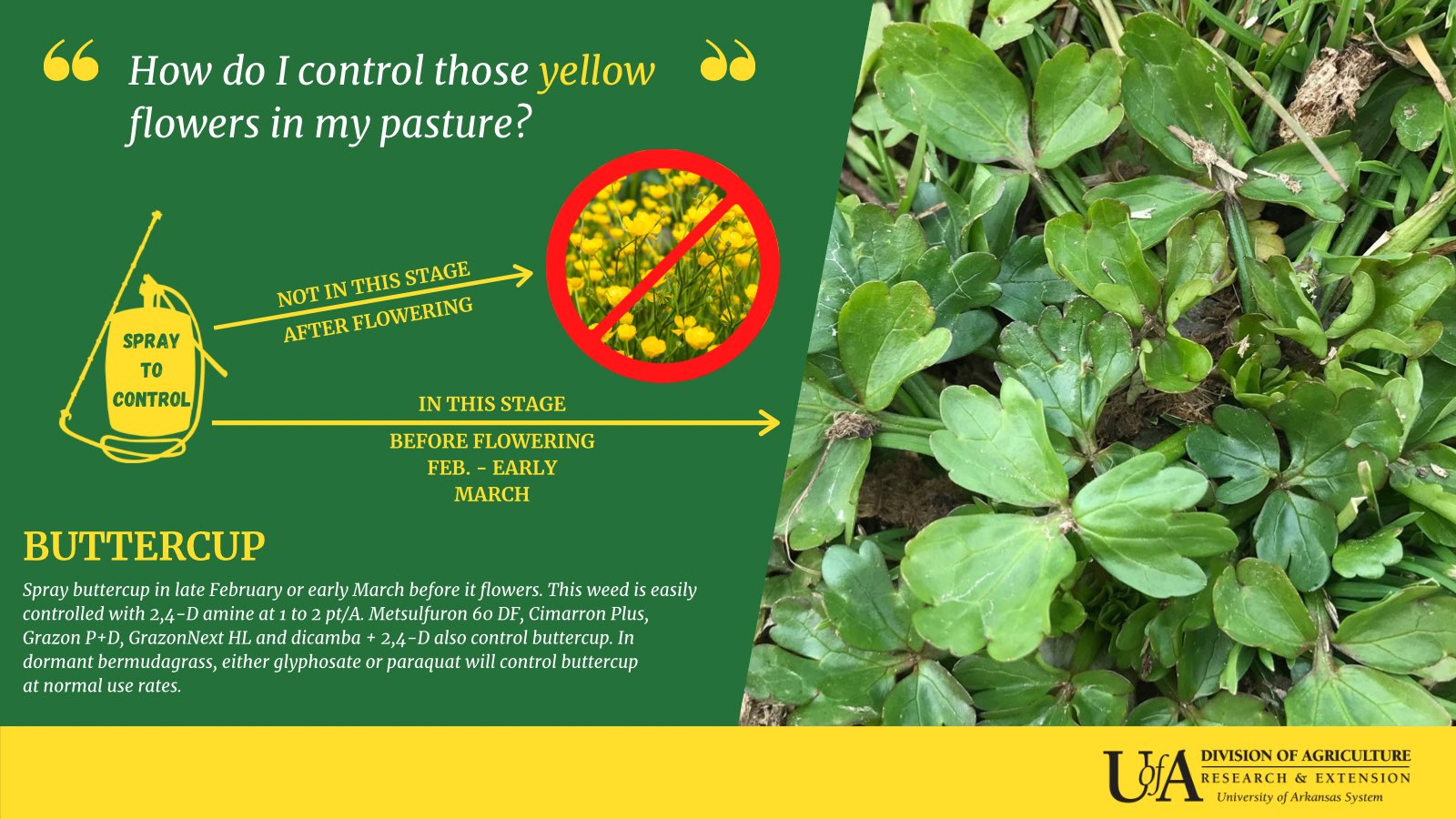 “ How do I control those yellow flowers in my pasture? ”

SPRAY TO CONTROL

NOT IN THIS STAGE
AFTER FLOWERING

IN THIS STAGE
BEFORE FLOWERING
FEB. - EARLY MARCH

BUTTERCUP

Spray buttercup in late February or early March before it flowers. This weed is easily controlled with 2,4-D amine at 1 to 2 pt/A. Metsulfuron 60 DF, Cimarron Plus, Grazon P+D, GrazonNext HL and dicamba + 2,4-D also control buttercup. In dormant bermudagrass, either glyphosate or paraquat will control buttercup at normal use rates.

UofA DIVISION OF AGRICULTURE
RESEARCH & EXTENSION
University of Arkansas System